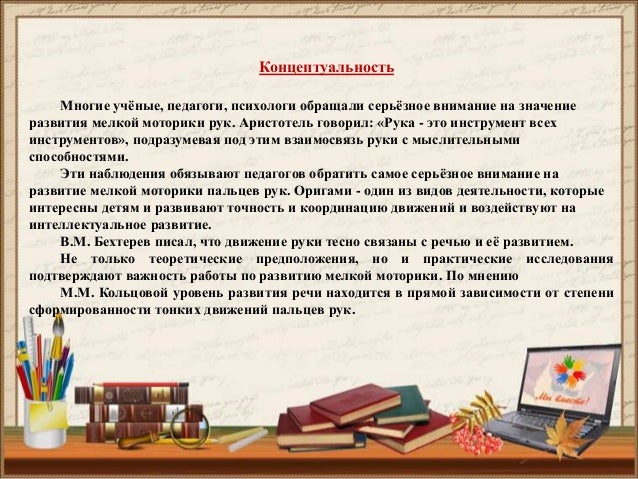 Концептуальность

Многие учёные, педагоги, психологи обращали серьёзное внимание на значение развития мелкой моторики рук. Аристотель говорил: «Рука - это инструмент всех инструментов», подразумевая под этим взаимосвязь руки с мыслительными способностями.

Эти наблюдения обязывают педагогов обратить самое серьёзное внимание на развитие мелкой моторики пальцев рук. Оригами - один из видов деятельности, которые интересны детям и развивают точность и координацию движений и воздействуют на интеллектуальное развитие.

В.М. Бехтерев писал, что движение руки тесно связаны с речью и её развитием.

Не только теоретические предположения, но и практические исследования подтверждают важность работы по развитию мелкой моторики. По мнению

М.М. Кольцовой уровень развития речи находится в прямой зависимости от степени сформированности тонких движений пальцев рук.

Мы вместе!